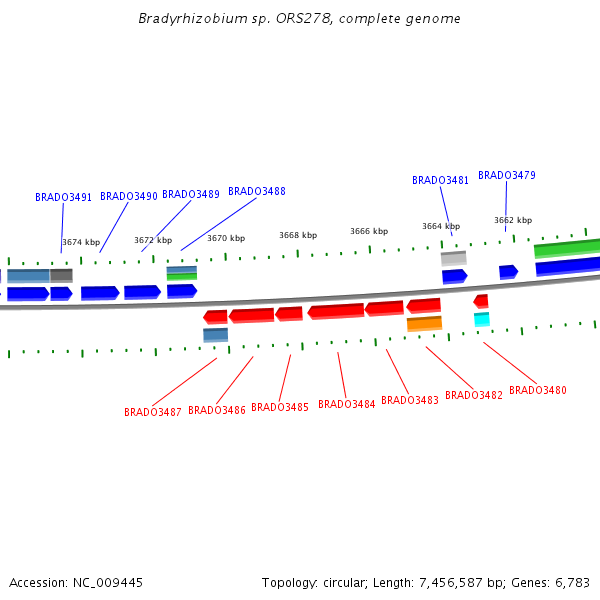 Bradyrhizobium sp. ORS278, complete genome

BRADO3491 BRADO3490 BRADO3489 BRADO3488 BRADO3481 BRADO3479

3674 kbp 3672 kbp 3670 kbp 3668 kbp 3666 kbp 3664 kbp 3662 kbp

BRADO3487 BRADO3486 BRADO3485 BRADO3484 BRADO3483 BRADO3482 BRADO3480

Accession: NC_009445

Topology: circular; Length: 7,456,587 bp; Genes: 6,783